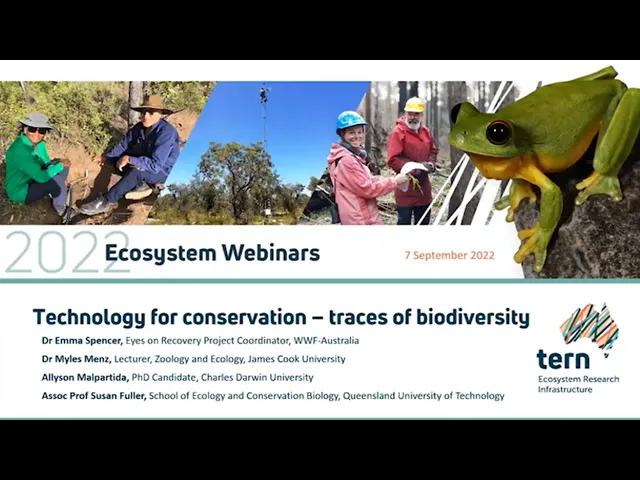 2022 Ecosystem Webinars

7 September 2022

Technology for conservation – traces of biodiversity

Dr Emma Spencer, Eyes on Recovery Project Coordinator, WWF-Australia

Dr Myles Menz, Lecturer, Zoology and Ecology, James Cook University

Allyson Malpartida, PhD Candidate, Charles Darwin University

Assoc Prof Susan Fuller, School of Ecology and Conservation Biology, Queensland University of Technology

tern
Ecosystem Research Infrastructure